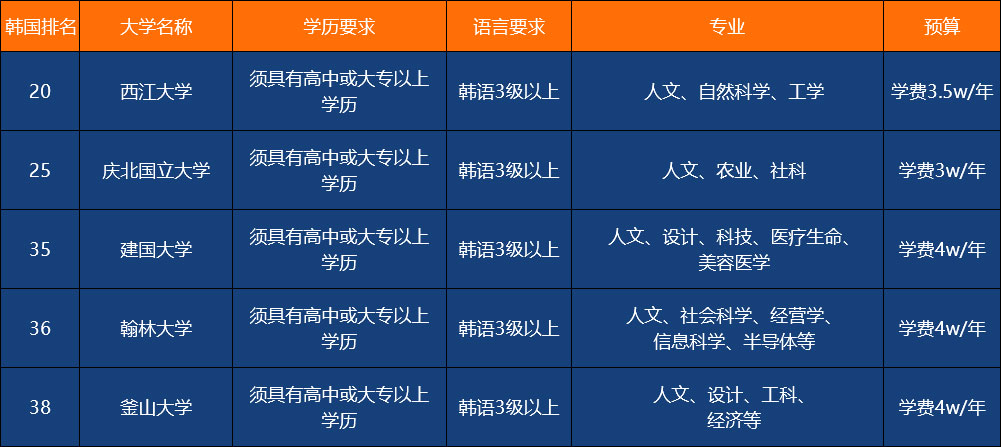 | 韩国排名 | 大学名称 | 学历要求 | 语言要求 | 专业 | 预算 |
|---|---|---|---|---|---|
| 20 | 西江大学 | 须具有高中或大专以上学历 | 韩语3级以上 | 人文、自然科学、工学 | 学费3.5w/年 |
| 25 | 庆北国立大学 | 须具有高中或大专以上学历 | 韩语3级以上 | 人文、农业、社科 | 学费3w/年 |
| 35 | 建国大学 | 须具有高中或大专以上学历 | 韩语3级以上 | 人文、设计、科技、医疗生命、美容医学 | 学费4w/年 |
| 36 | 翰林大学 | 须具有高中或大专以上学历 | 韩语3级以上 | 人文、社会科学、经营学、信息科学、半导体等 | 学费4w/年 |
| 38 | 釜山大学 | 须具有高中或大专以上学历 | 韩语3级以上 | 人文、设计、工科、经济等 | 学费4w/年 |